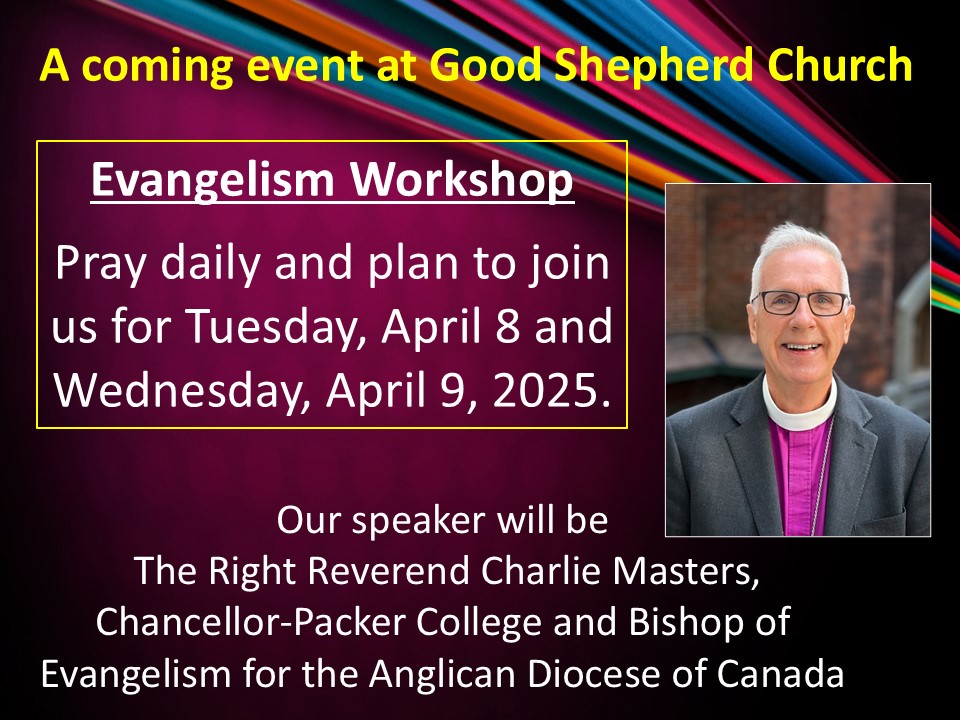 A coming event at Good Shepherd Church

Evangelism Workshop

Pray daily and plan to join us for Tuesday, April 8 and Wednesday, April 9, 2025.

Our speaker will be The Right Reverend Charlie Masters, Chancellor-Packer College and Bishop of Evangelism for the Anglican Diocese of Canada